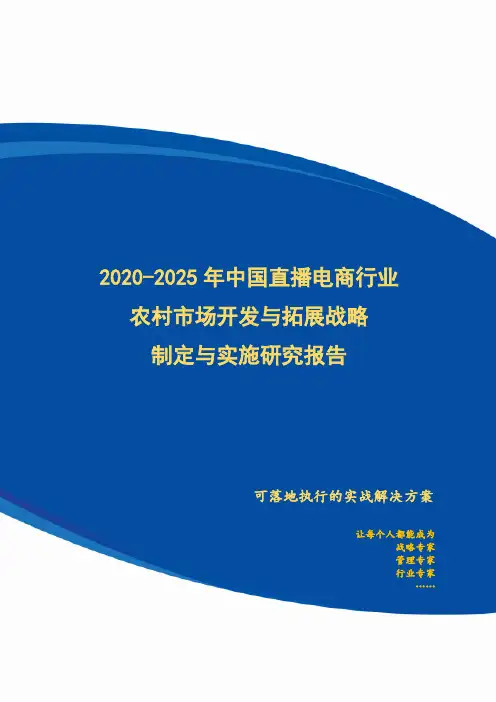 2020-2025 年中国直播电商行业
农村市场开发与拓展战略
制定与实施研究报告

可落地执行的实战解决方案

让每个人都能成为
战略专家
管理专家
行业专家
……